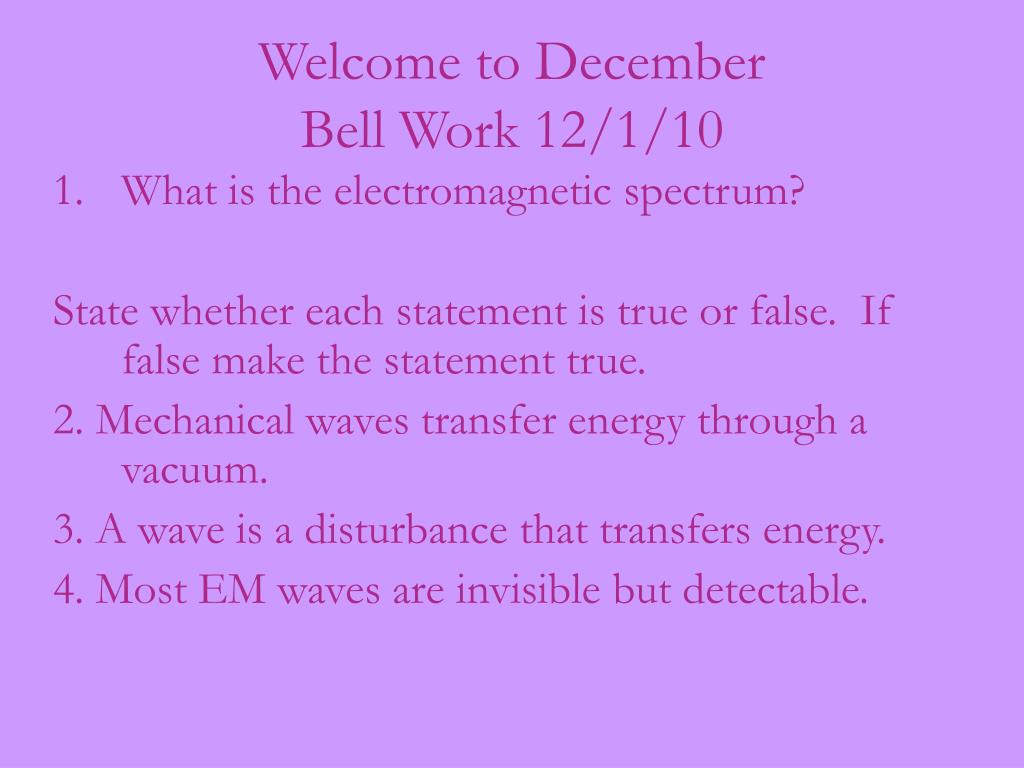 Welcome to December
Bell Work 12/1/10

1. What is the electromagnetic spectrum?

State whether each statement is true or false. If false make the statement true.

2. Mechanical waves transfer energy through a vacuum.

3. A wave is a disturbance that transfers energy.

4. Most EM waves are invisible but detectable.